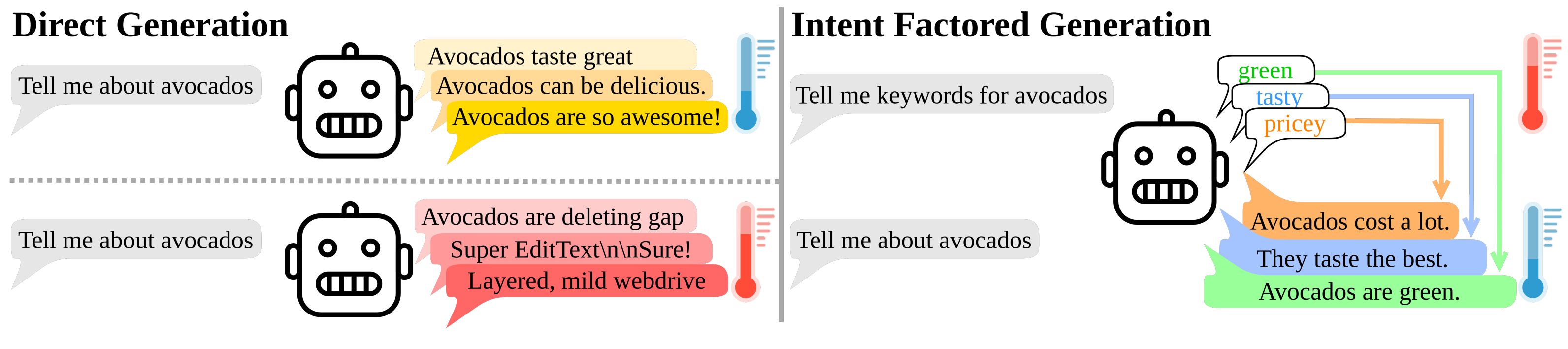 Direct Generation

Tell me about avocados

Avocados taste great
Avocados can be delicious.
Avocados are so awesome!

Tell me about avocados

Avocados are deleting gap
Super EditText\n\nSure!
Layered, mild webdrive

Intent Factored Generation

Tell me keywords for avocados

green
tasty
pricey

Tell me about avocados

Avocados cost a lot.
They taste the best.
Avocados are green.